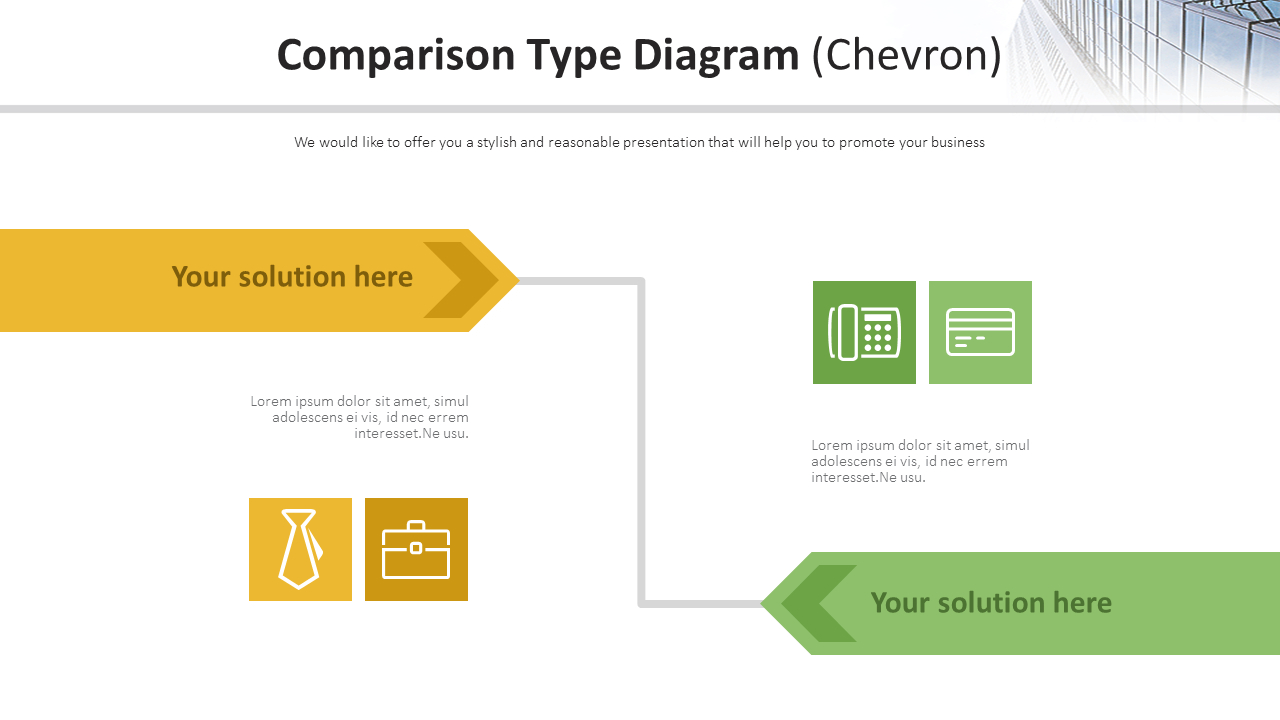 Comparison Type Diagram (Chevron)

We would like to offer you a stylish and reasonable presentation that will help you to promote your business

Your solution here

Lorem ipsum dolor sit amet, simul adolescens ei vis, id nec errem interesset.Ne usu.

Lorem ipsum dolor sit amet, simul adolescens ei vis, id nec errem interesset.Ne usu.

Your solution here